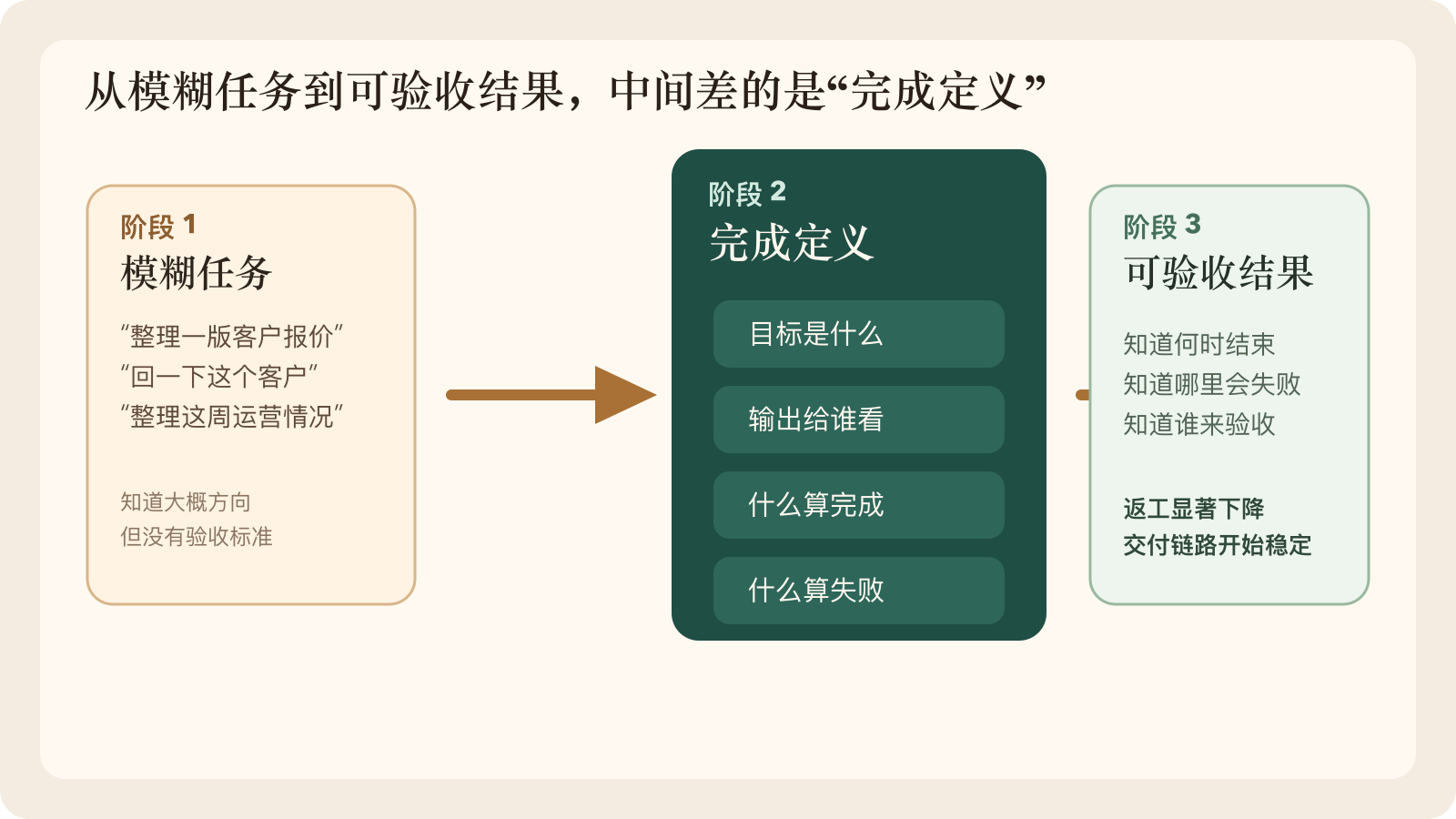 从模糊任务到可验收结果，中间差的是“完成定义”

阶段 1
模糊任务
“整理一版客户报价”
“回一下这个客户”
“整理这周运营情况”

知道大概方向
但没有验收标准

阶段 2
完成定义
目标是什么
输出给谁看
什么算完成
什么算失败

阶段 3
可验收结果
知道何时结束
知道哪里会失败
知道谁来验收

返工显著下降
交付链路开始稳定